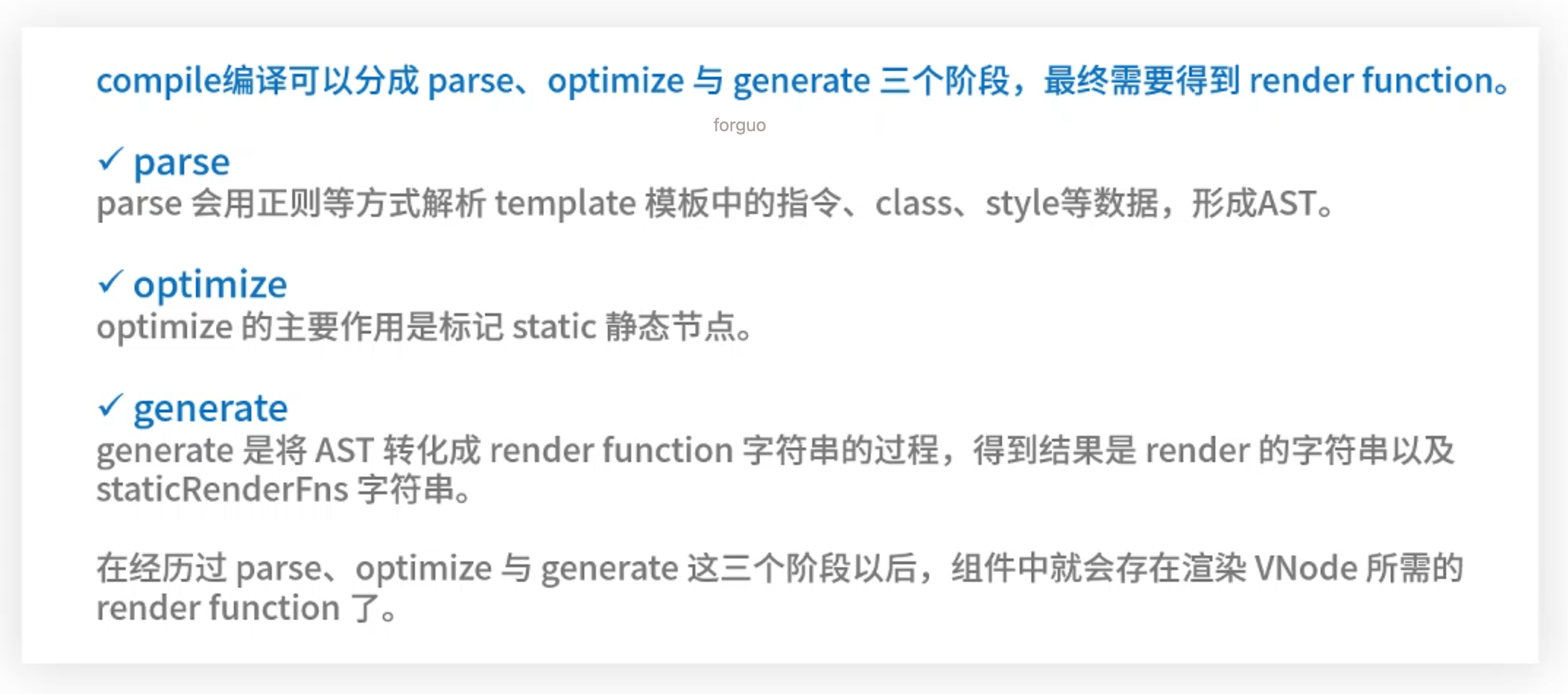 compile编译可以分成 parse、optimize 与 generate 三个阶段，最终需要得到 render function。

forguo

✓ parse
parse 会用正则等方式解析 template 模板中的指令、class、style等数据，形成AST。

✓ optimize
optimize 的主要作用是标记 static 静态节点。

✓ generate
generate 是将 AST 转化成 render function 字符串的过程，得到结果是 render 的字符串以及 staticRenderFns 字符串。

在经历过 parse、optimize 与 generate 这三个阶段以后，组件中就会存在渲染 VNode 所需的 render function 了。